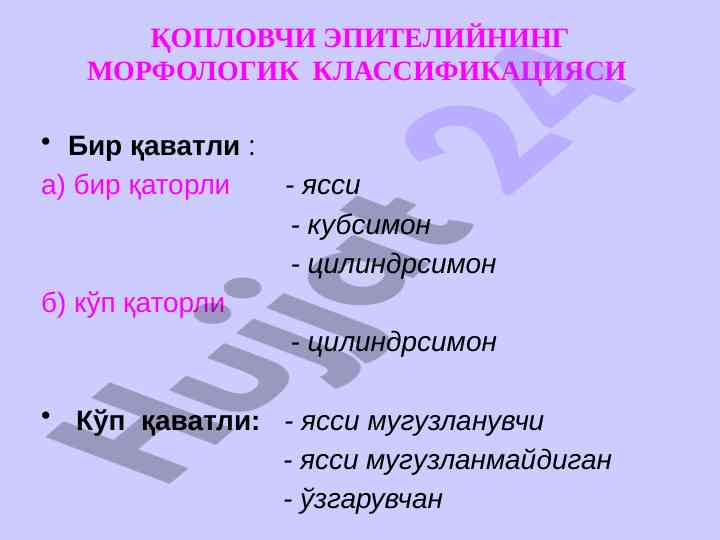 ҚОПЛОВЧИ ЭПИТЕЛИЙНИНГ МОРФОЛОГИК КЛАССИФИКАЦИЯСИ

• Бир қаватли :

а) бир қаторли - ясси
- кубсимон
- цилиндрсимон

б) кўп қаторли
- цилиндрсимон

• Кўп қаватли: - ясси мугузланувчи
- ясси мугузланмайдиган
- ўзгарувчан

Hujjat 24